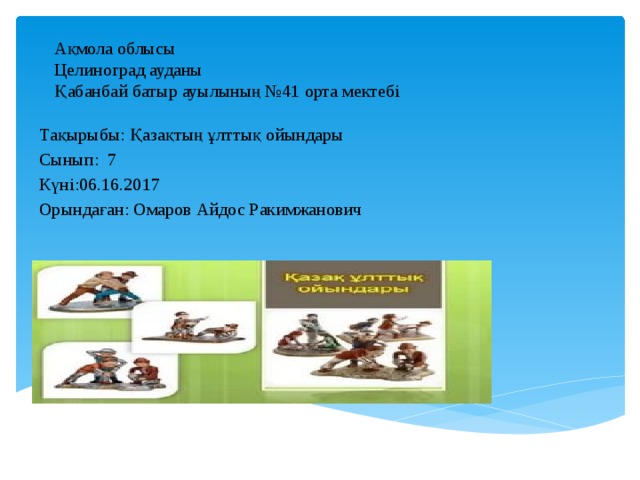 Ақмола облысы
Целиноград ауданы
Қабанбай батыр ауылының №41 орта мектебі

Тақырыбы: Қазақтың ұлттық ойындары
Сынып: 7
Күні:06.16.2017
Орындаған: Омаров Айдос Ракимжанович

Қазақ ұлттық ойындары